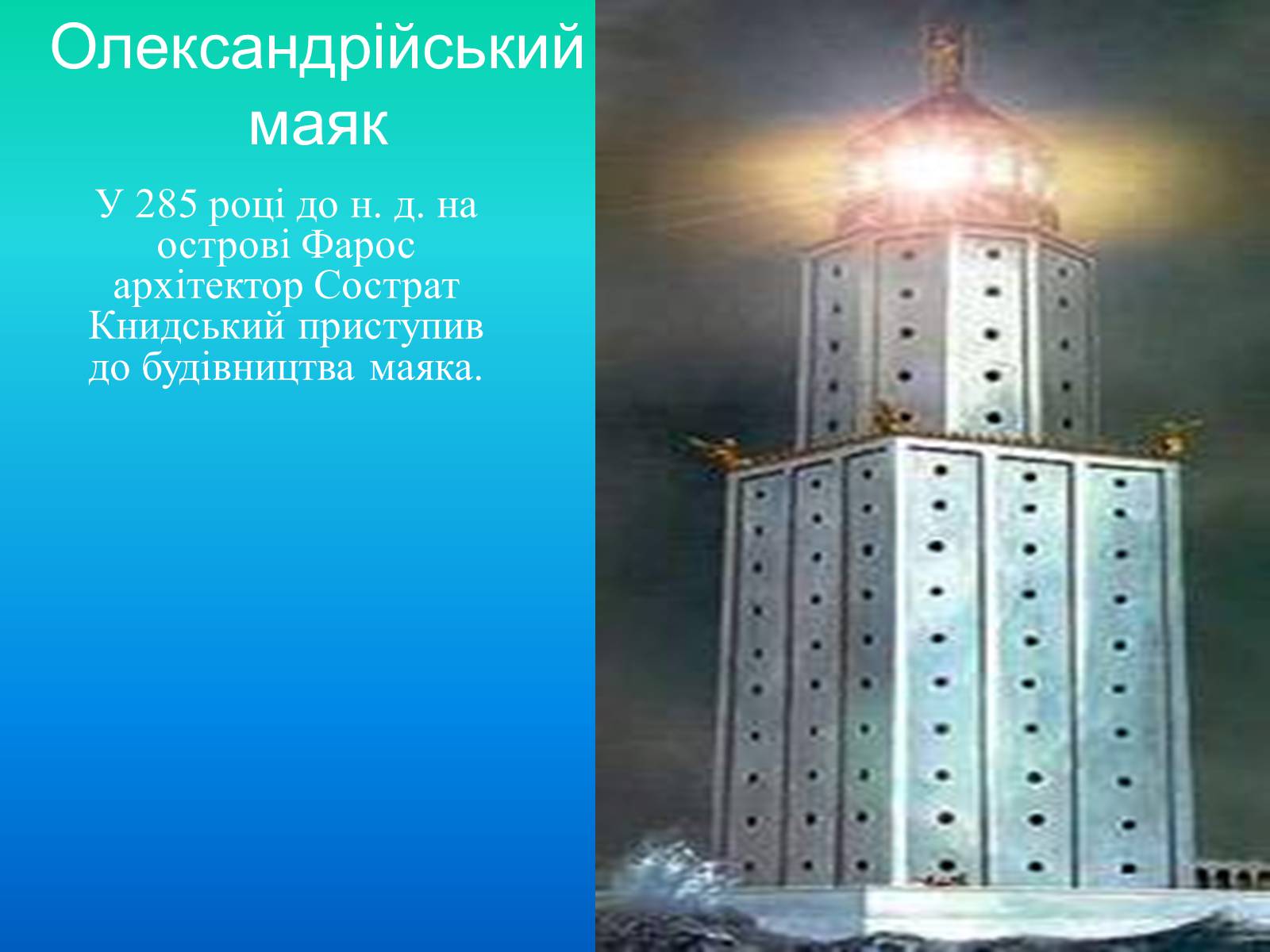 Олександрійський маяк

У 285 році до н. д. на острові Фарос архітектор Сострат Книдський приступив до будівництва маяка.